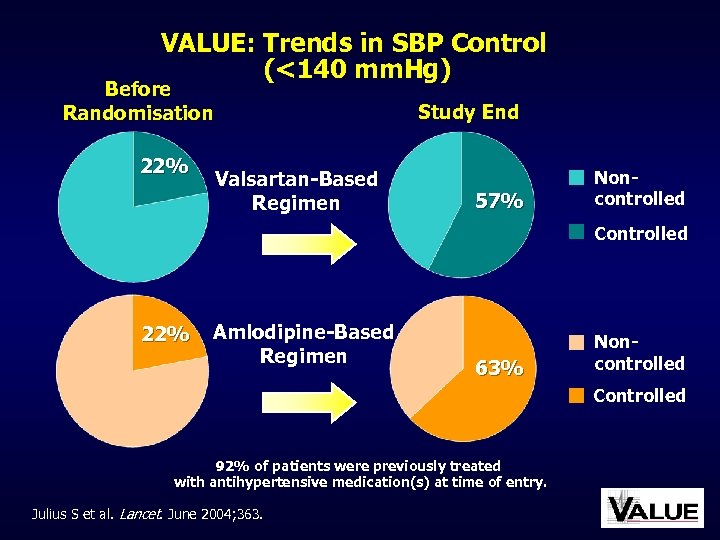 VALUE: Trends in SBP Control (<140 mmHg)

Before Randomisation

Study End

22%

Valsartan-Based Regimen

57%

Non-controlled

Controlled

22%

Amlodipine-Based Regimen

63%

Non-controlled

Controlled

92% of patients were previously treated with antihypertensive medication(s) at time of entry.

Julius S et al. Lancet. June 2004;363.

VALUE